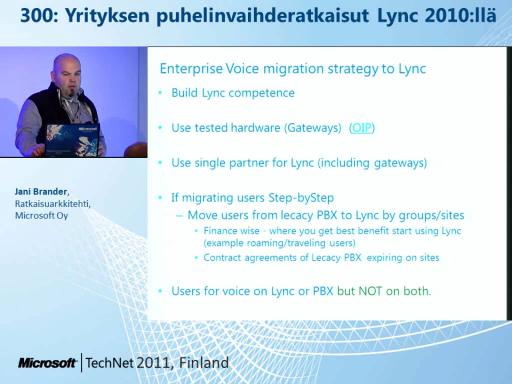 300: Yrityksen puhelinvaihderatkaisut Lync 2010:llä

Jani Brander, Ratkaisuarkkitehti, Microsoft Oy

Enterprise Voice migration strategy to Lync

• Build Lync competence

• Use tested hardware (Gateways) (OIP)

• Use single partner for Lync (including gateways)

• If migrating users Step-byStep
– Move users from lecacy PBX to Lync by groups/sites
• Finance wise - where you get best benefit start using Lync (example roaming/traveling users)
• Contract agreements of Lecacy PBX expiring on sites

• Users for voice on Lync or PBX but NOT on both.

Microsoft | TechNet 2011, Finland